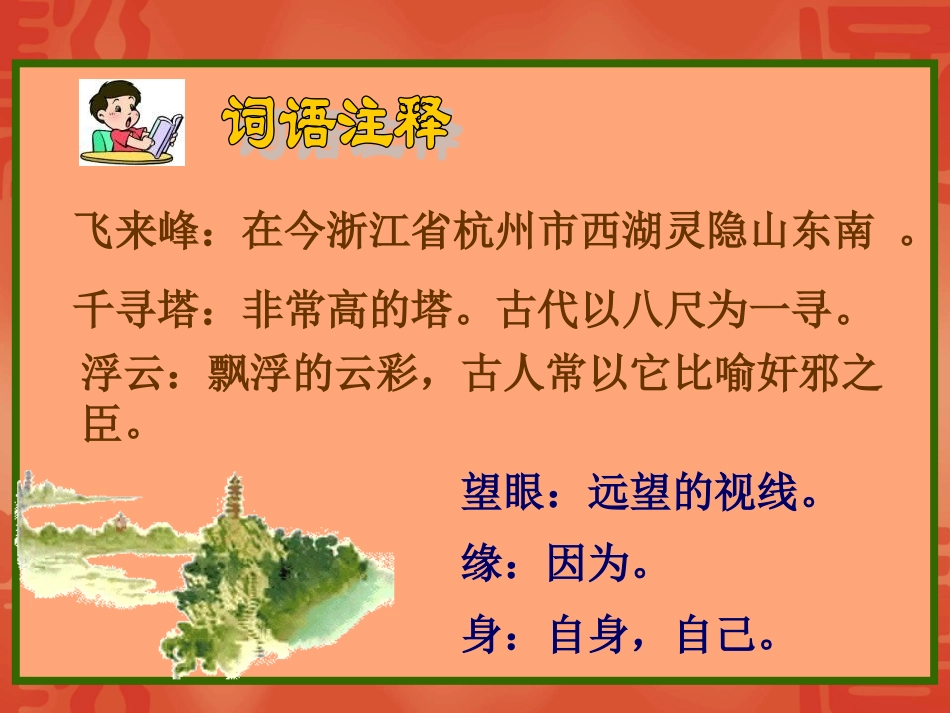 词语注释

飞来峰：在今浙江省杭州市西湖灵隐山东南 。

千寻塔：非常高的塔。古代以八尺为一寻。

浮云：飘浮的云彩，古人常以它比喻奸邪之臣。

望眼：远望的视线。

缘：因为。

身：自身，自己。